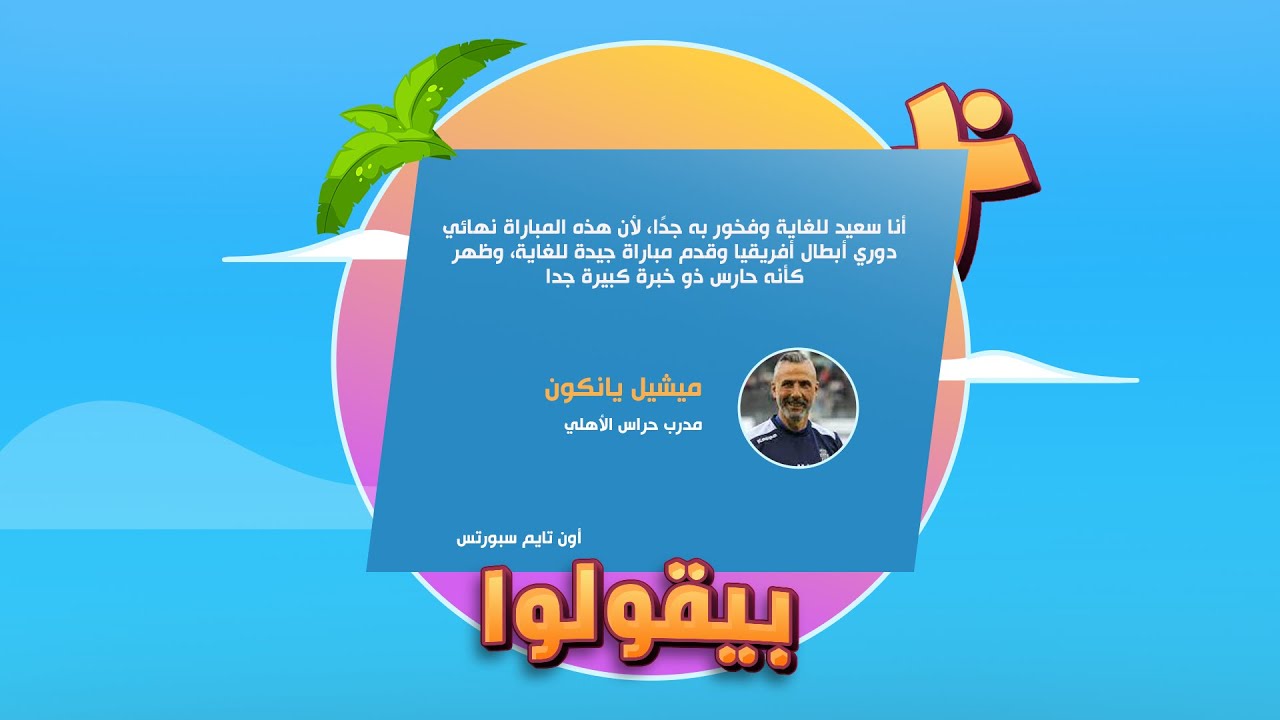 أنا سعيد للغاية وفخور به جدًا، لأن هذه المباراة نهائي دوري أبطال أفريقيا وقدم مباراة جيدة للغاية، وظهر كأنه حارس ذو خبرة كبيرة جدا

ميشيل يانكون
مدرب حراس الأهلي

أون تايم سبورتس

بيقولوا